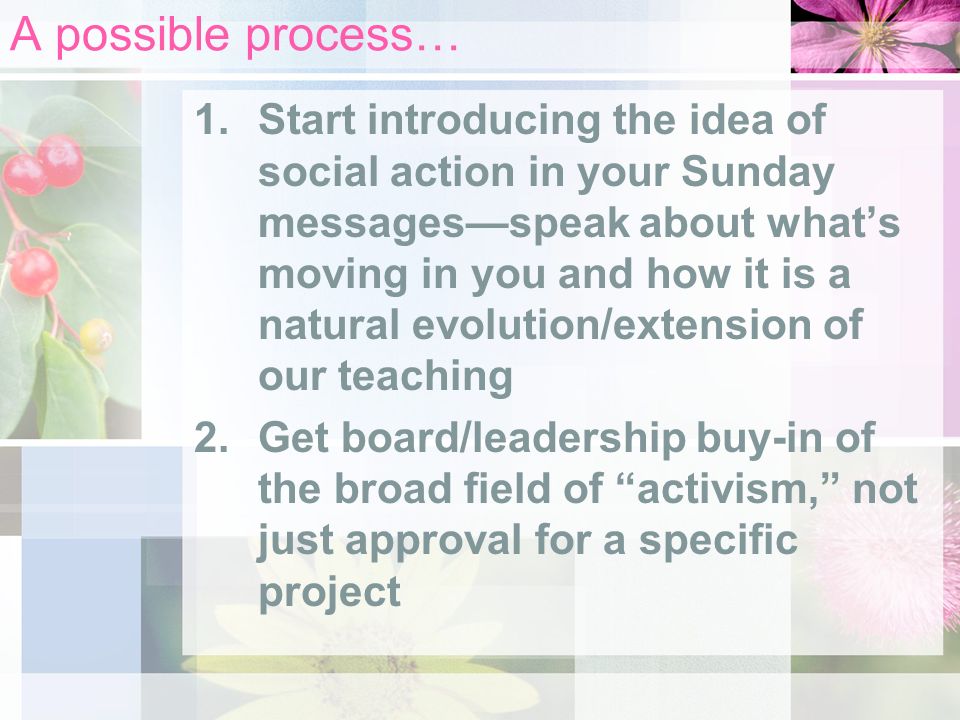 A possible process…

1. Start introducing the idea of social action in your Sunday messages—speak about what’s moving in you and how it is a natural evolution/extension of our teaching

2. Get board/leadership buy-in of the broad field of “activism,” not just approval for a specific project